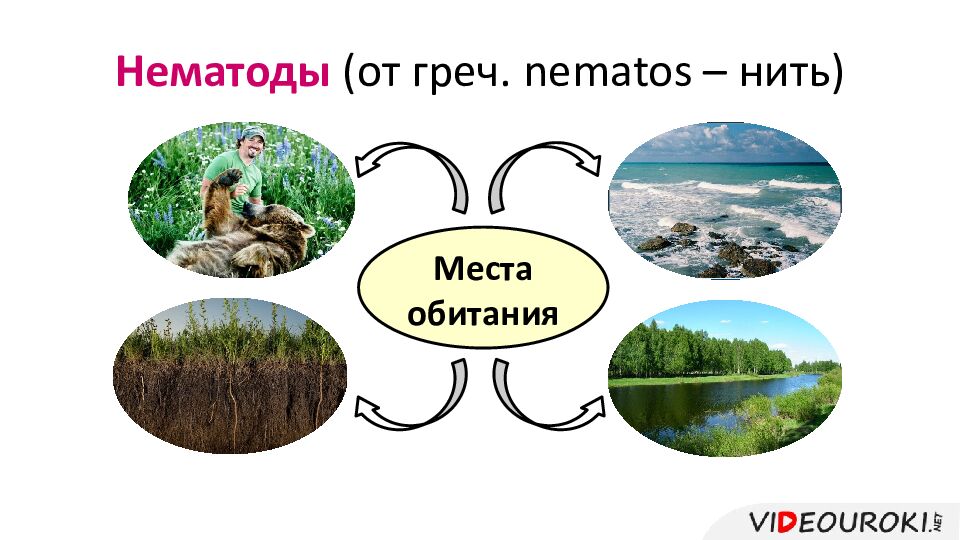 Нематоды (от греч. nematos – нить)

Места обитания

VIDEOUROKI.NET